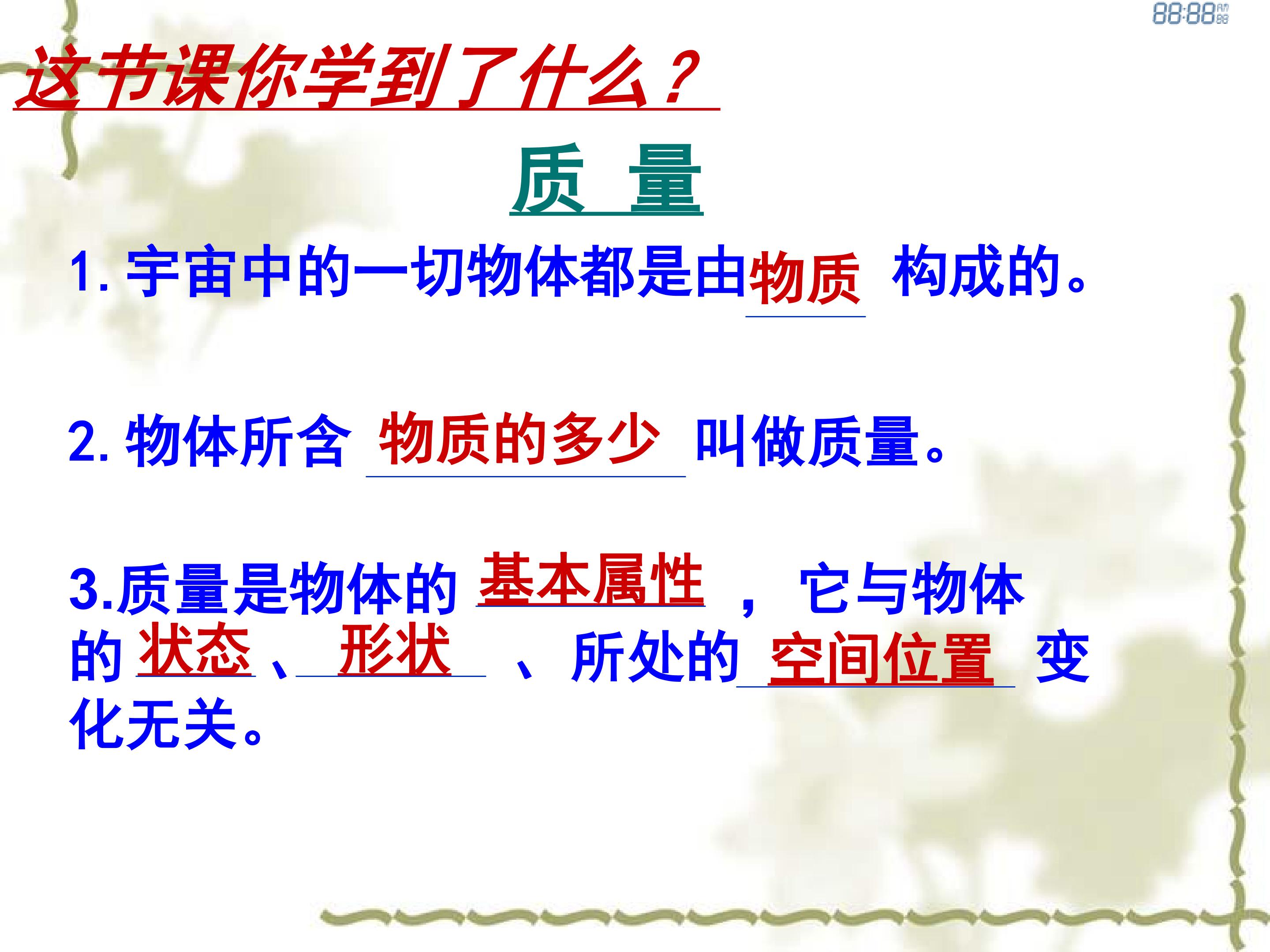 88:88

这节课你学到了什么？

质 量

1. 宇宙中的一切物体都是由物质 构成的。

2. 物体所含 物质的多少 叫做质量。

3.质量是物体的 基本属性 ， 它与物体的 状态 、 形状 、所处的 空间位置 变化无关。